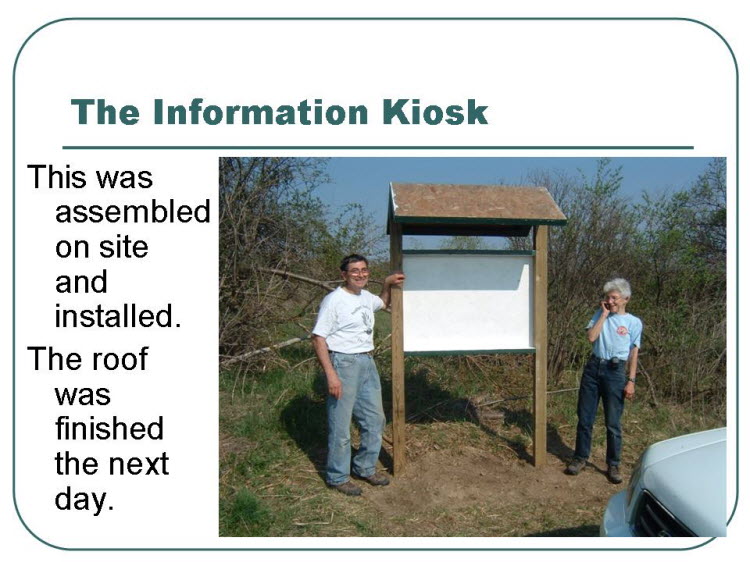 The Information Kiosk

This was assembled on site and installed.

The roof was finished the next day.